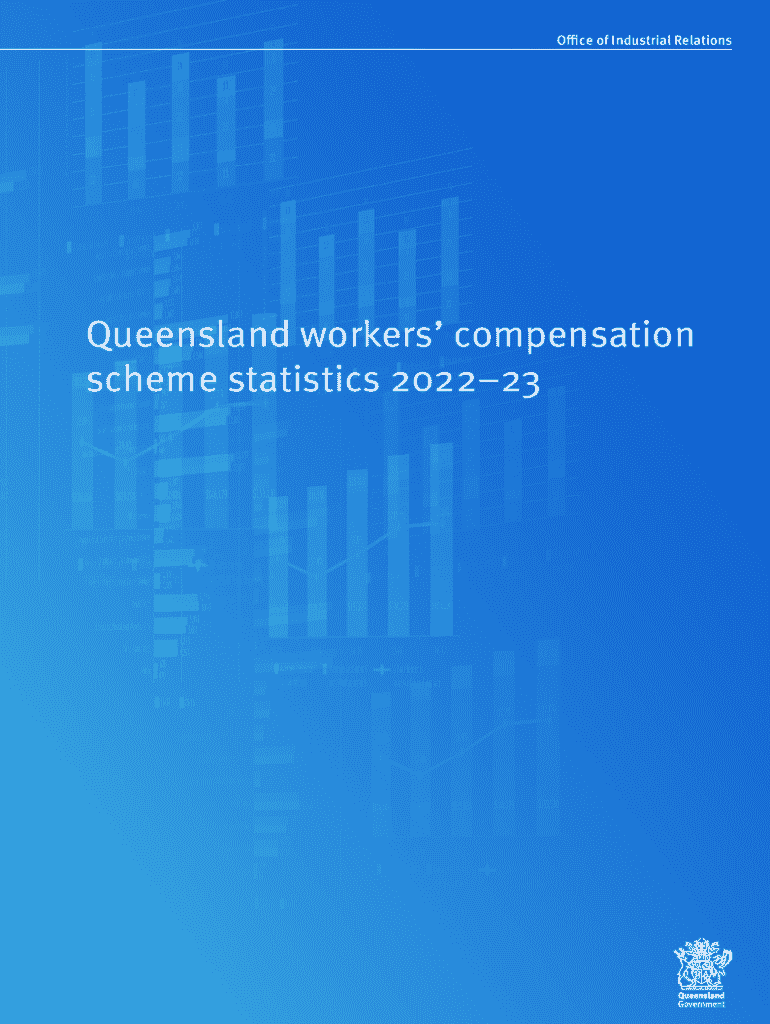 Office of Industrial Relations

Queensland workers' compensation scheme statistics 2022–23

Queensland Government